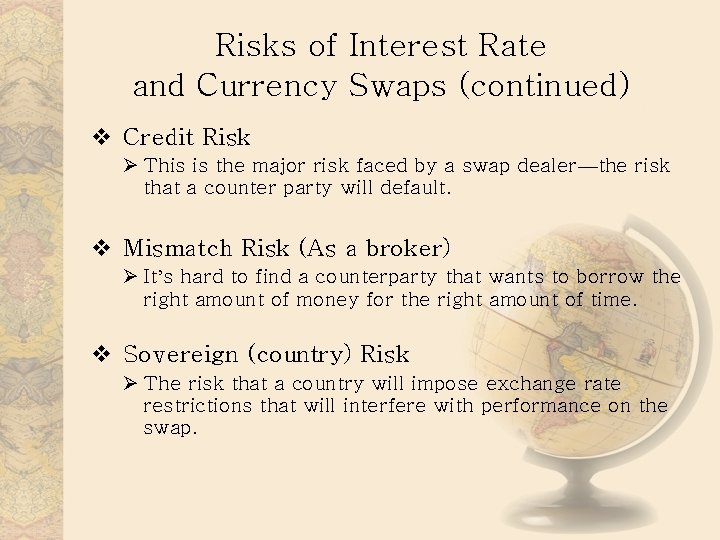 Risks of Interest Rate and Currency Swaps (continued)

❖ Credit Risk

➢ This is the major risk faced by a swap dealer—the risk that a counter party will default.

❖ Mismatch Risk (As a broker)

➢ It's hard to find a counterparty that wants to borrow the right amount of money for the right amount of time.

❖ Sovereign (country) Risk

➢ The risk that a country will impose exchange rate restrictions that will interfere with performance on the swap.